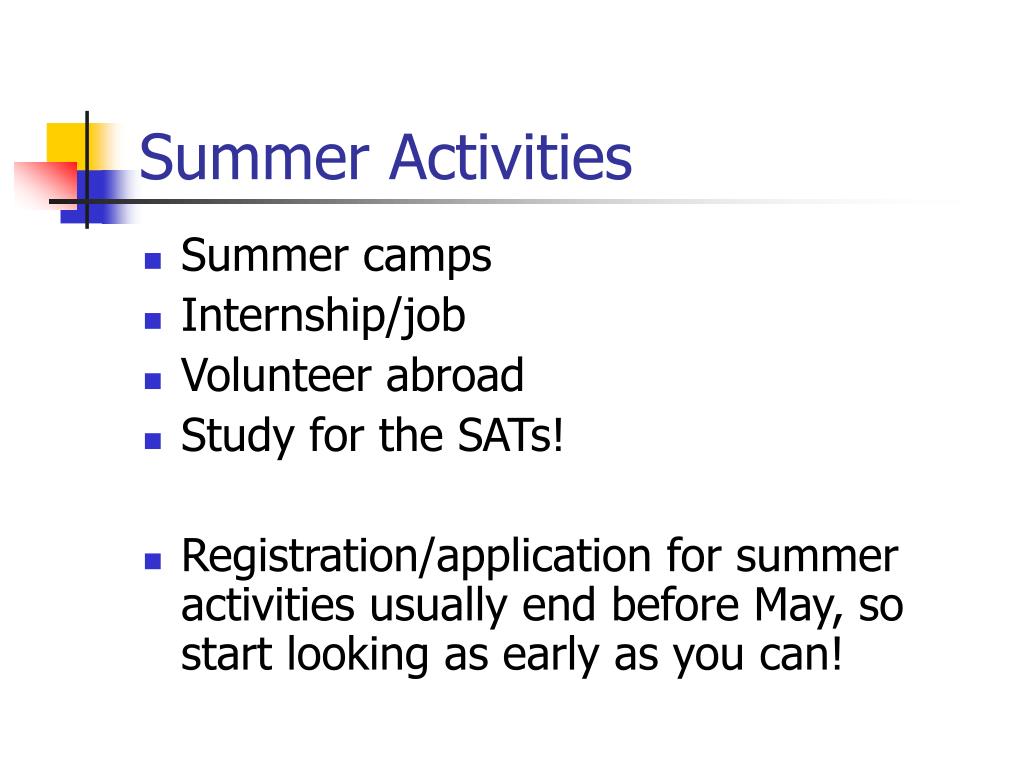 Summer Activities

- Summer camps
- Internship/job
- Volunteer abroad
- Study for the SATs!

- Registration/application for summer activities usually end before May, so start looking as early as you can!